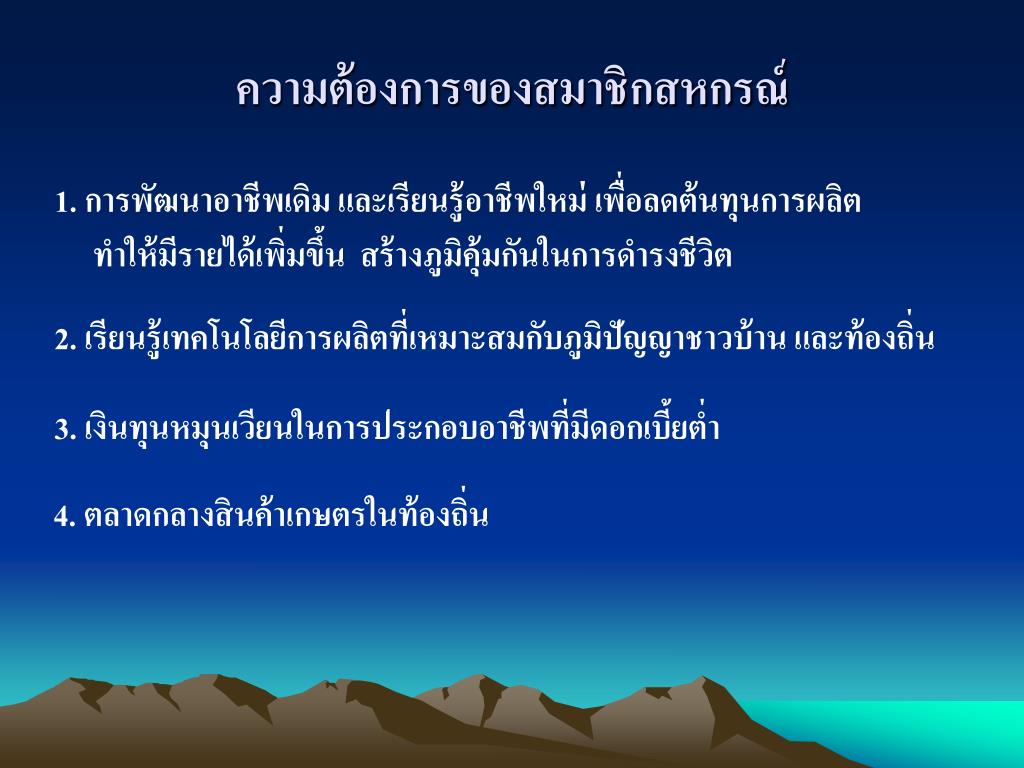 ความต้องการของสมาชิกสหกรณ์

1. การพัฒนาอาชีพเดิม และเรียนรู้อาชีพใหม่ เพื่อลดต้นทุนการผลิต ทำให้มีรายได้เพิ่มขึ้น สร้างภูมิคุ้มกันในการดำรงชีวิต

2. เรียนรู้เทคโนโลยีการผลิตที่เหมาะสมกับภูมิปัญญาชาวบ้าน และท้องถิ่น

3. เงินทุนหมุนเวียนในการประกอบอาชีพที่มีดอกเบี้ยต่ำ

4. ตลาดกลางสินค้าเกษตรในท้องถิ่น